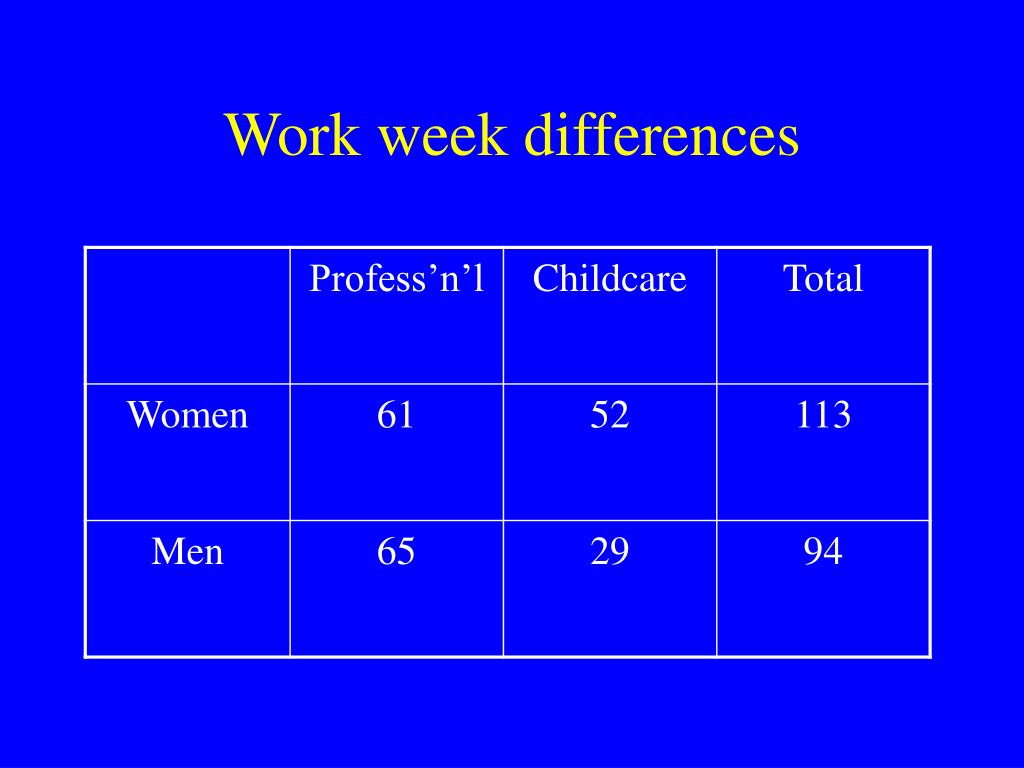 Work week differences

| | Profess’n’l | Childcare | Total |
|---|---|---|---|
| Women | 61 | 52 | 113 |
| Men | 65 | 29 | 94 |